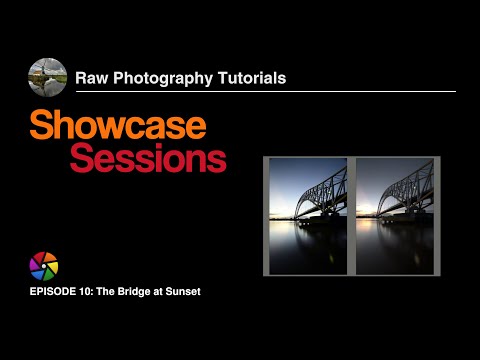 Raw Photography Tutorials

Showcase
Sessions

EPISODE 10: The Bridge at Sunset